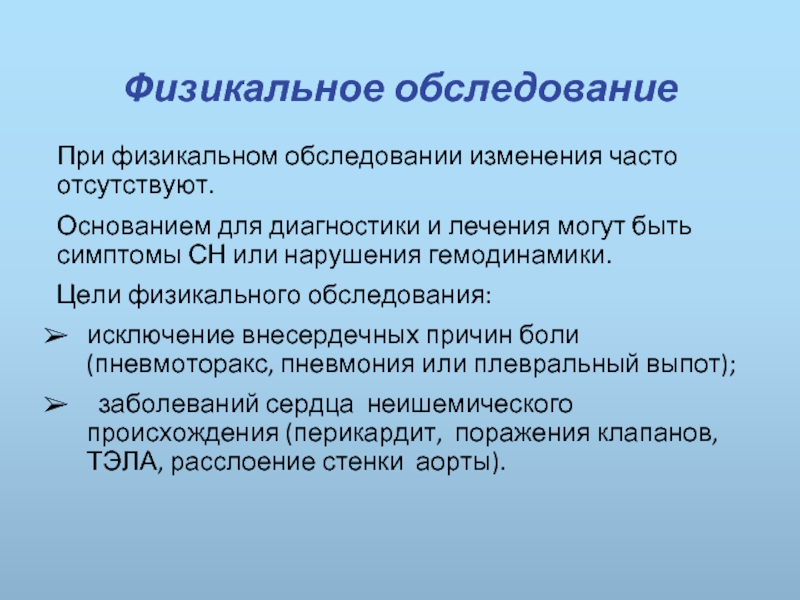 Физикальное обследование

При физикальном обследовании изменения часто отсутствуют.

Основанием для диагностики и лечения могут быть симптомы СН или нарушения гемодинамики.

Цели физикального обследования:

➢ исключение внесердечных причин боли (пневмоторакс, пневмония или плевральный выпот);

➢ заболеваний сердца неишемического происхождения (перикардит, поражения клапанов, ТЭЛА, расслоение стенки аорты).